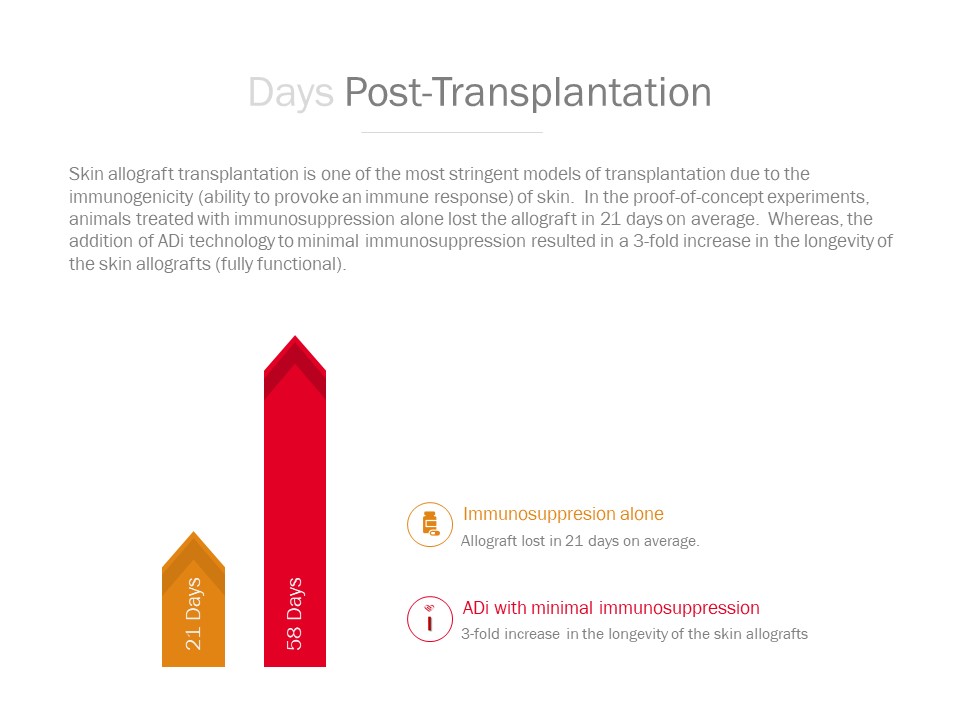 Days Post-Transplantation

Skin allograft transplantation is one of the most stringent models of transplantation due to the immunogenicity (ability to provoke an immune response) of skin. In the proof-of-concept experiments, animals treated with immunosuppression alone lost the allograft in 21 days on average. Whereas, the addition of ADi technology to minimal immunosuppression resulted in a 3-fold increase in the longevity of the skin allografts (fully functional).

21 Days

58 Days

Immunosuppresion alone
Allograft lost in 21 days on average.

ADi with minimal immunosuppression
3-fold increase in the longevity of the skin allografts